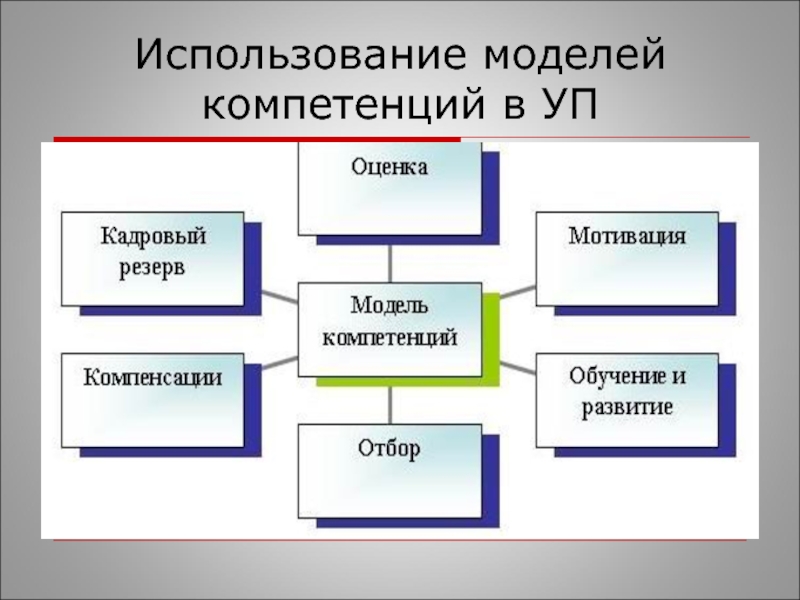 Использование моделей компетенций в УП

Оценка

Кадровый резерв

Мотивация

Модель компетенций

Компенсации

Обучение и развитие

Отбор